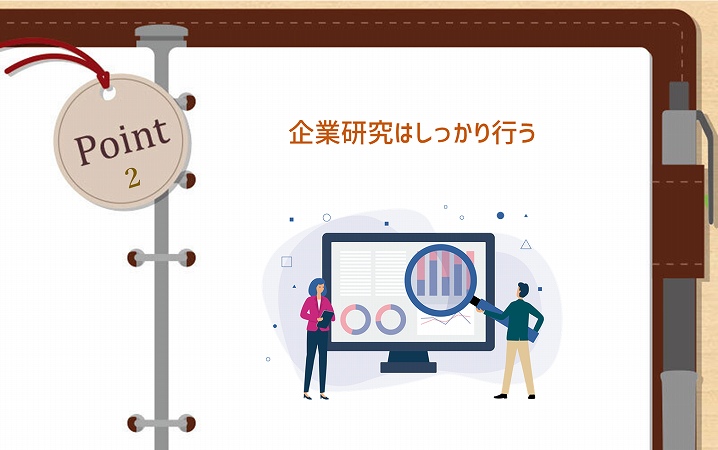 Point
2

企業研究はしっかり行う